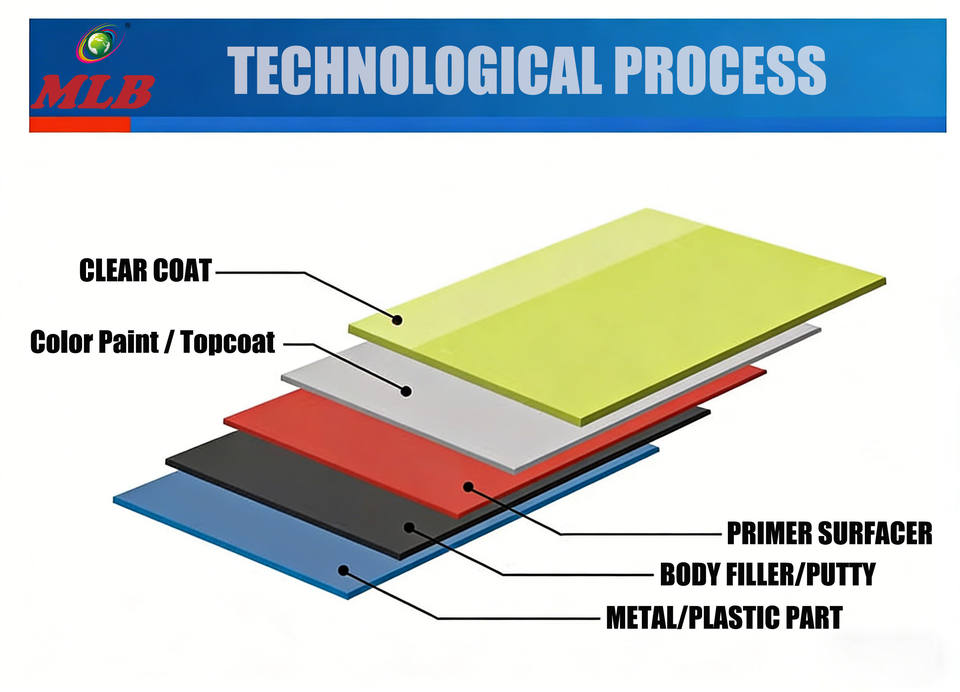 MLB

TECHNOLOGICAL PROCESS

CLEAR COAT

Color Paint / Topcoat

PRIMER SURFACER

BODY FILLER/PUTTY

METAL/PLASTIC PART